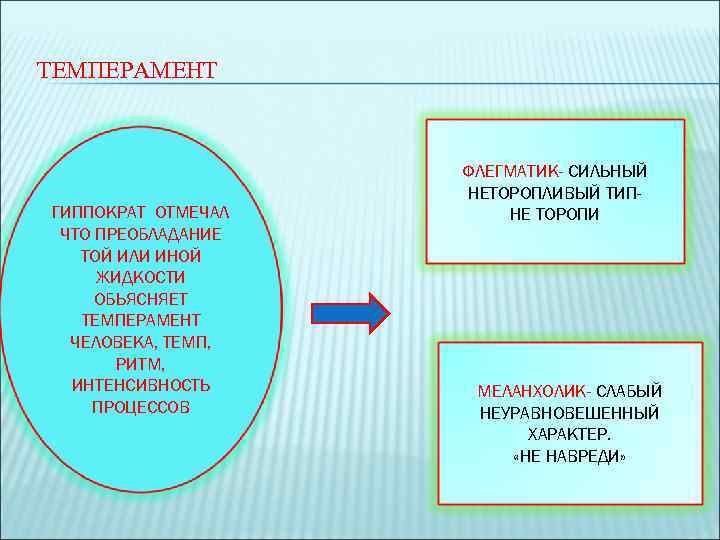 ТЕМПЕРАМЕНТ

ГИППОКРАТ ОТМЕЧАЛ ЧТО ПРЕОБЛАДАНИЕ ТОЙ ИЛИ ИНОЙ ЖИДКОСТИ ОБЬЯСНЯЕТ ТЕМПЕРАМЕНТ ЧЕЛОВЕКА, ТЕМП, РИТМ, ИНТЕНСИВНОСТЬ ПРОЦЕССОВ

ФЛЕГМАТИК- СИЛЬНЫЙ НЕТОРОПЛИВЫЙ ТИП- НЕ ТОРОПИ

МЕЛАНХОЛИК- СЛАБЫЙ НЕУРАВНОВЕШЕННЫЙ ХАРАКТЕР. «НЕ НАВРЕДИ»